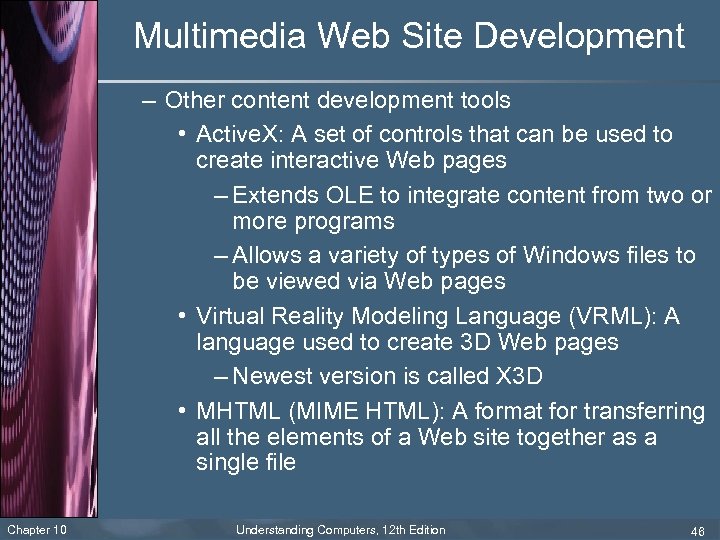 Multimedia Web Site Development

– Other content development tools

• ActiveX: A set of controls that can be used to create interactive Web pages

– Extends OLE to integrate content from two or more programs

– Allows a variety of types of Windows files to be viewed via Web pages

• Virtual Reality Modeling Language (VRML): A language used to create 3D Web pages

– Newest version is called X3D

• MHTML (MIME HTML): A format for transferring all the elements of a Web site together as a single file

Chapter 10 Understanding Computers, 12th Edition 46